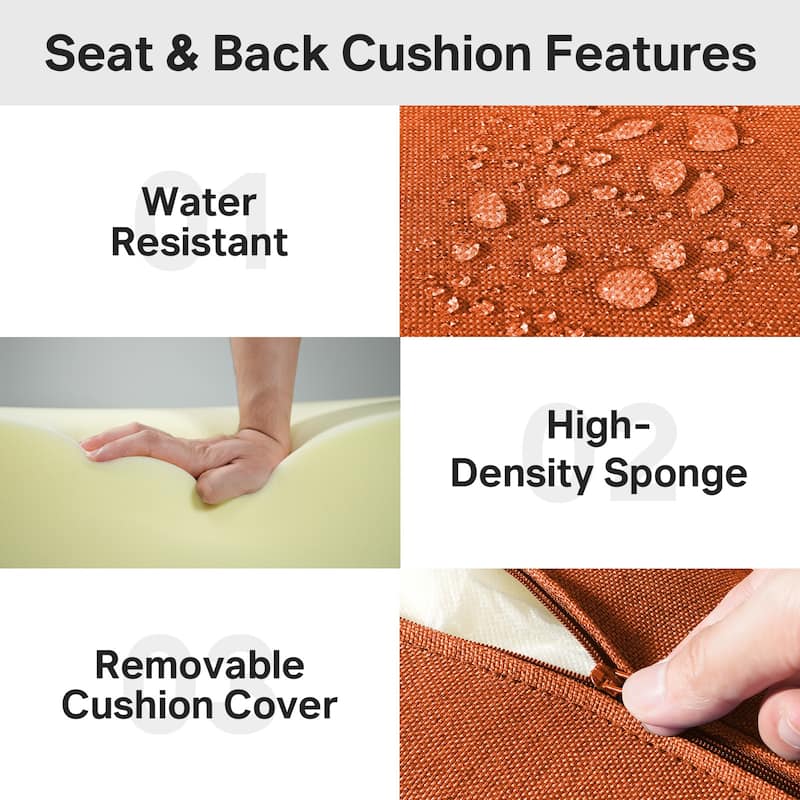 Seat & Back Cushion Features

01
Water Resistant

02
High-Density Sponge

03
Removable Cushion Cover